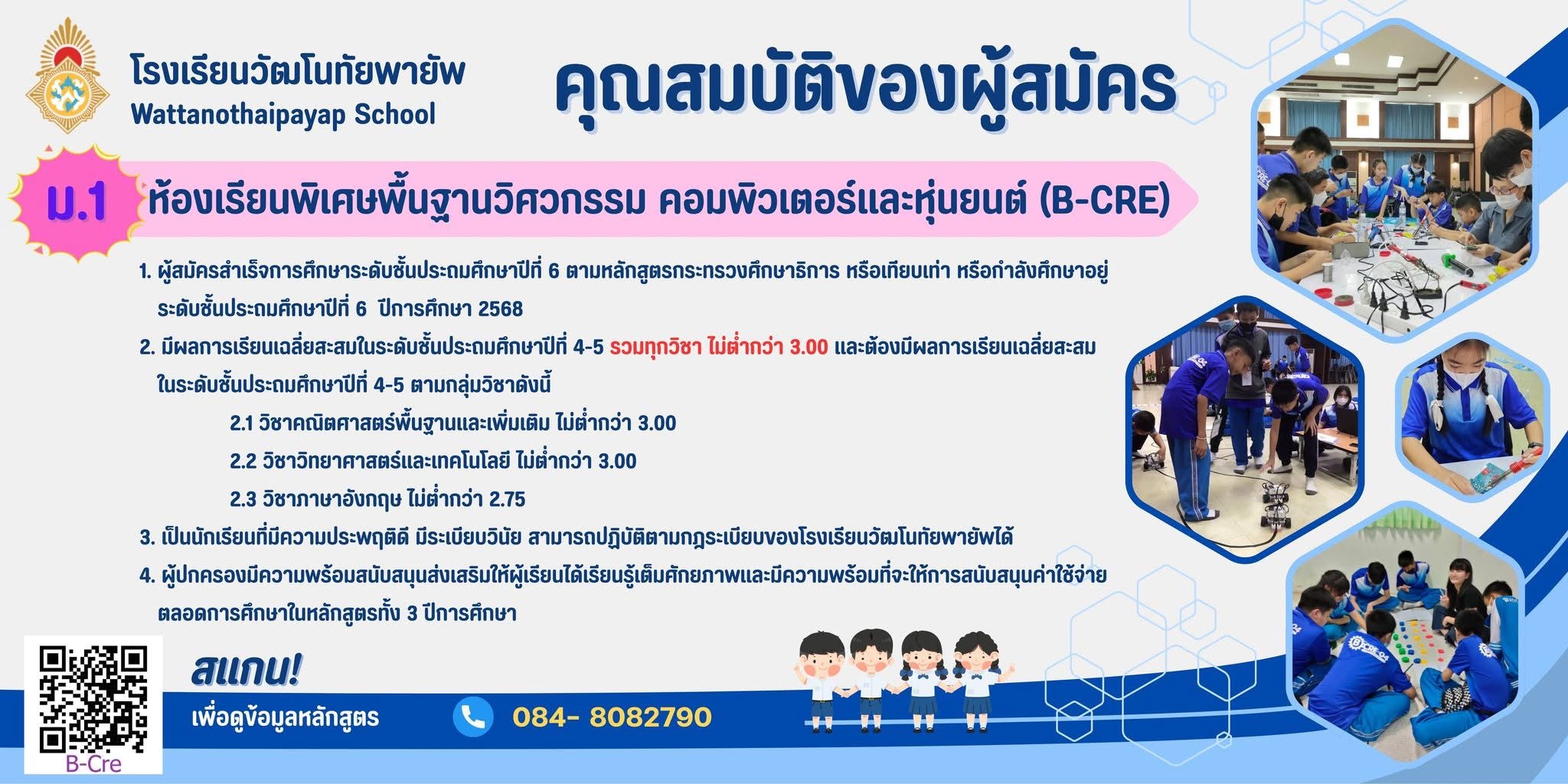 โรงเรียนวัฒโนทัยพายัพ
Wattanothaipayap School

คุณสมบัติของผู้สมัคร

ม.1 ห้องเรียนพิเศษพื้นฐานวิศวกรรม คอมพิวเตอร์และหุ่นยนต์ (B-CRE)

1. ผู้สมัครสำเร็จการศึกษาระดับชั้นประถมศึกษาปีที่ 6 ตามหลักสูตรกระทรวงศึกษาธิการ หรือเทียบเท่า หรือกำลังศึกษาอยู่ระดับชั้นประถมศึกษาปีที่ 6 ปีการศึกษา 2568

2. มีผลการเรียนเฉลี่ยสะสมในระดับชั้นประถมศึกษาปีที่ 4-5 รวมทุกวิชา ไม่ต่ำกว่า 3.00 และต้องมีผลการเรียนเฉลี่ยสะสมในระดับชั้นประถมศึกษาปีที่ 4-5 ตามกลุ่มวิชาดังนี้

2.1 วิชาคณิตศาสตร์พื้นฐานและเพิ่มเติม ไม่ต่ำกว่า 3.00

2.2 วิชาวิทยาศาสตร์และเทคโนโลยี ไม่ต่ำกว่า 3.00

2.3 วิชาภาษาอังกฤษ ไม่ต่ำกว่า 2.75

3. เป็นนักเรียนที่มีความประพฤติดี มีระเบียบวินัย สามารถปฏิบัติตามกฎระเบียบของโรงเรียนวัฒโนทัยพายัพได้

4. ผู้ปกครองมีความพร้อมสนับสนุนส่งเสริมให้ผู้เรียนได้เรียนรู้เต็มศักยภาพและมีความพร้อมที่จะให้การสนับสนุนค่าใช้จ่ายตลอดการศึกษาในหลักสูตรทั้ง 3 ปีการศึกษา

B-Cre

สแกน!
เพื่อดูข้อมูลหลักสูตร

084- 8082790